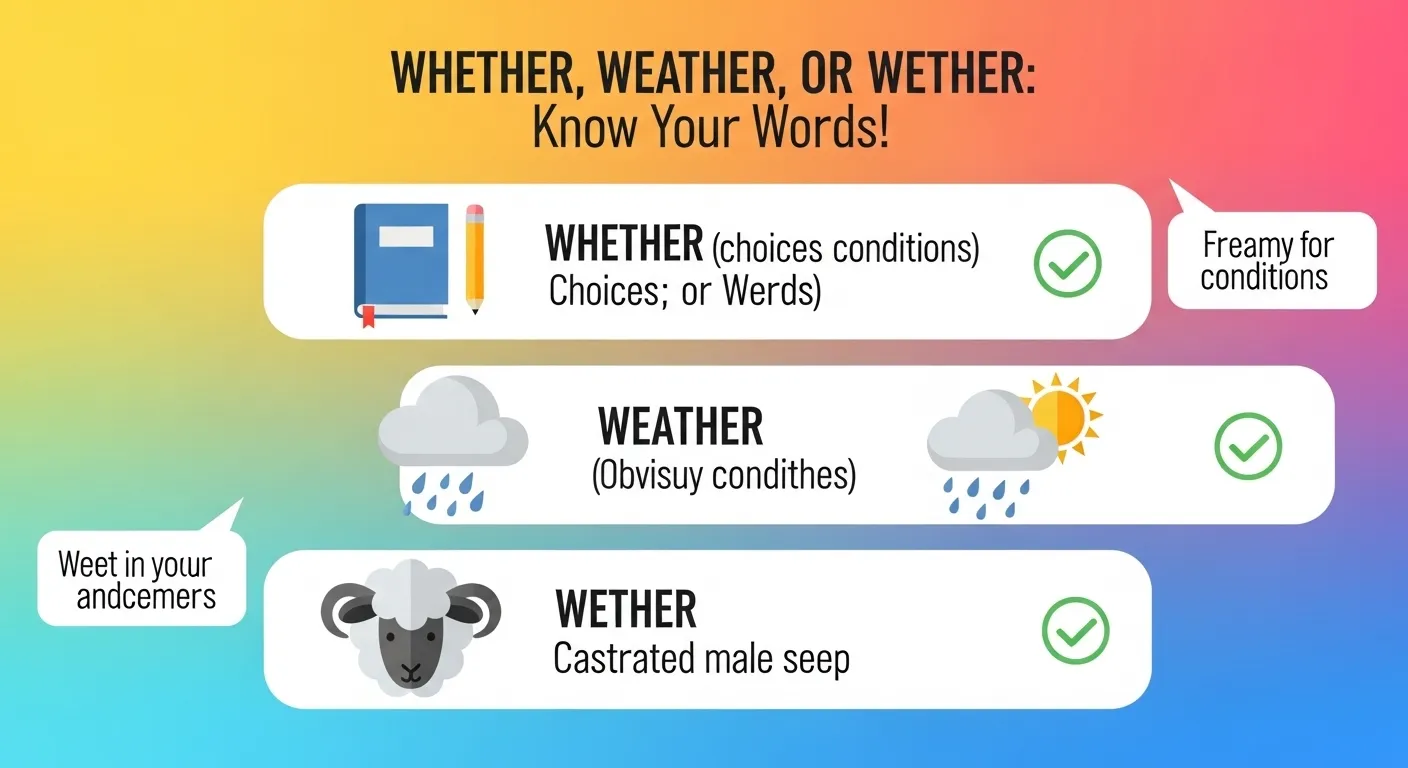 WHETHER, WEATHER, OR WETHER:
Know Your Words!

WHETHER (choices conditions)
Choices; or Werds)

Freamy for conditions

WEATHER
(Obvisuy condithes)

Weet in your andcemers

WETHER
Castrated male seep